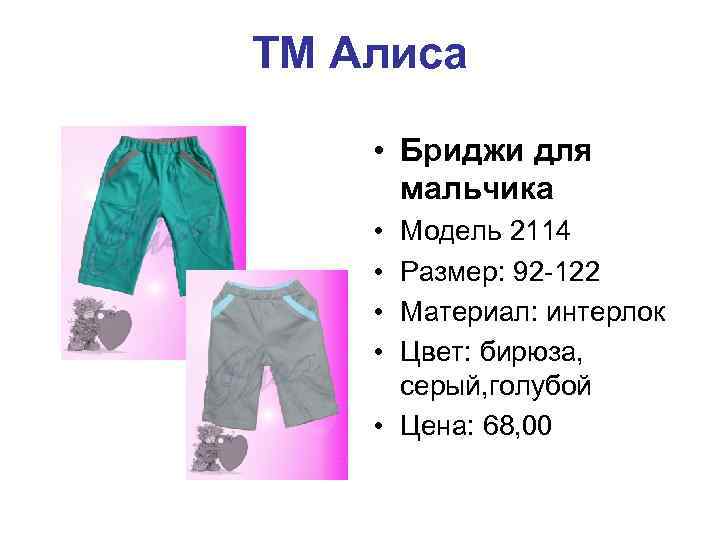 ТМ Алиса

• Бриджи для мальчика
• Модель 2114
• Размер: 92-122
• Материал: интерлок
• Цвет: бирюза, серый,голубой
• Цена: 68,00